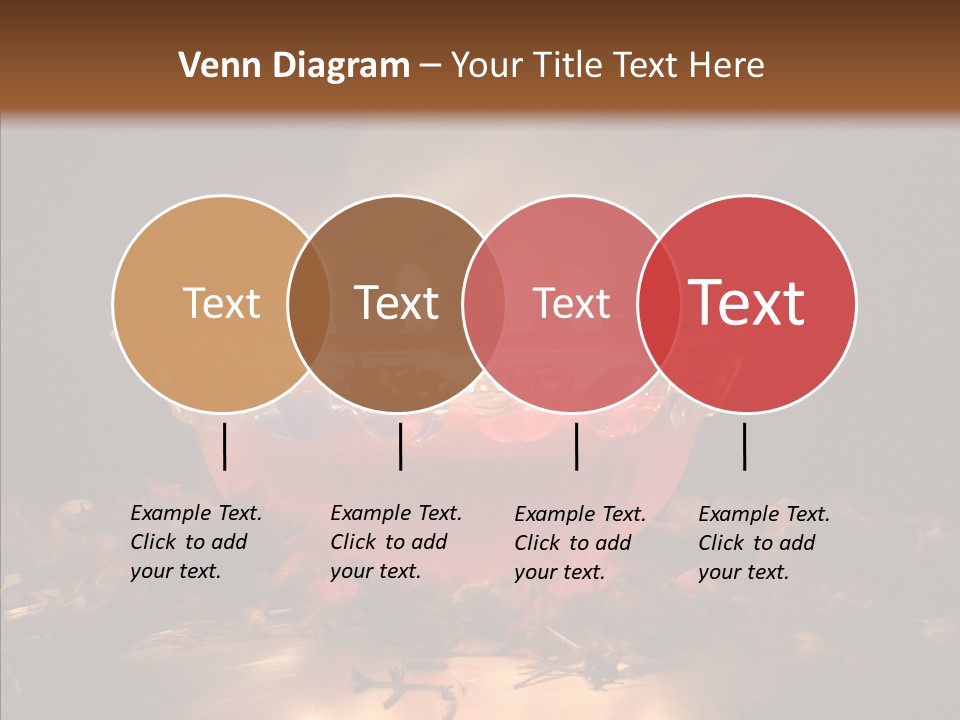 Venn Diagram – Your Title Text Here

Text

Text

Text

Text

Example Text. Click to add your text.

Example Text. Click to add your text.

Example Text. Click to add your text.

Example Text. Click to add your text.